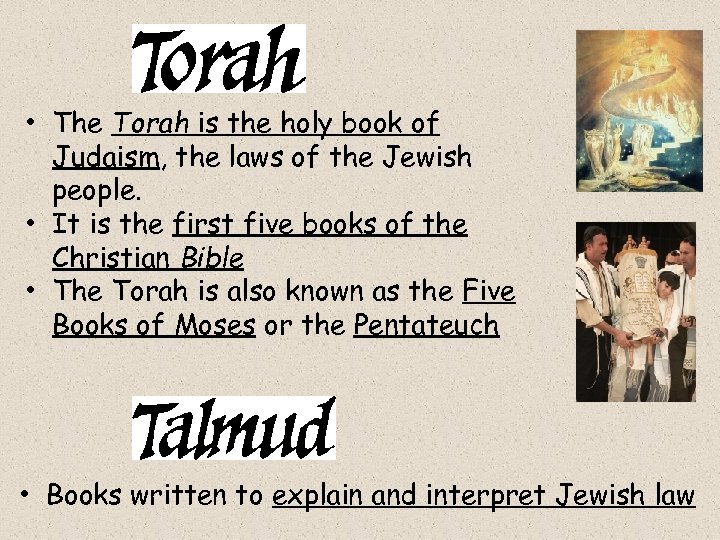 Torah

• The Torah is the holy book of Judaism, the laws of the Jewish people.
• It is the first five books of the Christian Bible
• The Torah is also known as the Five Books of Moses or the Pentateuch

Talmud

• Books written to explain and interpret Jewish law